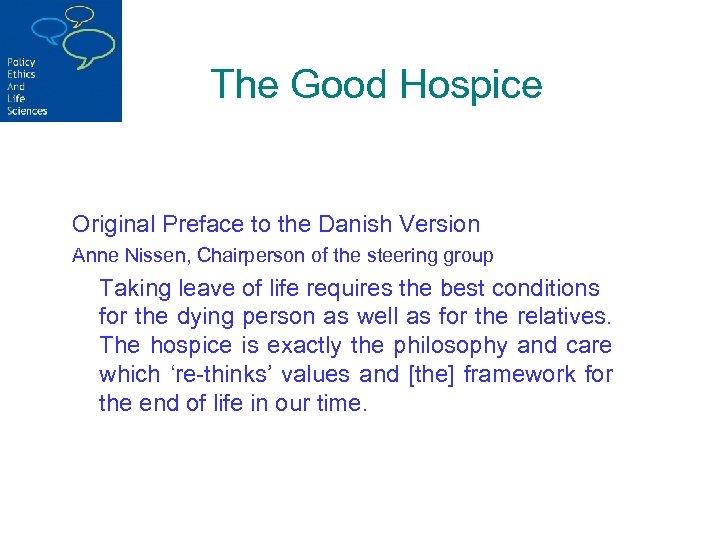 Policy
Ethics
And
Life
Sciences

The Good Hospice

Original Preface to the Danish Version

Anne Nissen, Chairperson of the steering group

Taking leave of life requires the best conditions for the dying person as well as for the relatives. The hospice is exactly the philosophy and care which ‘re-thinks’ values and [the] framework for the end of life in our time.